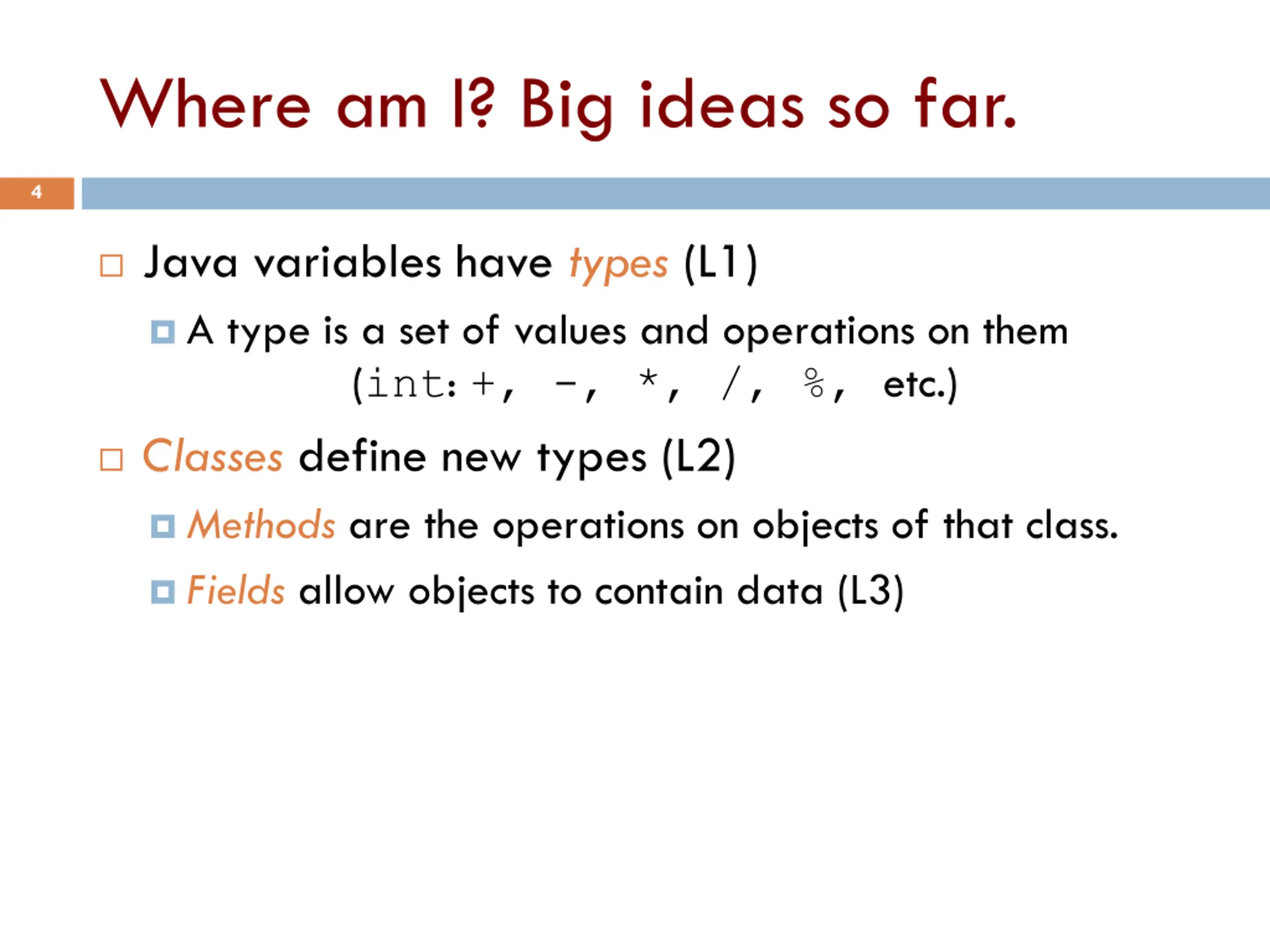 Where am I? Big ideas so far.

4

Java variables have types (L1)

A type is a set of values and operations on them (int: +, -, *, /, %, etc.)

Classes define new types (L2)

Methods are the operations on objects of that class.

Fields allow objects to contain data (L3)